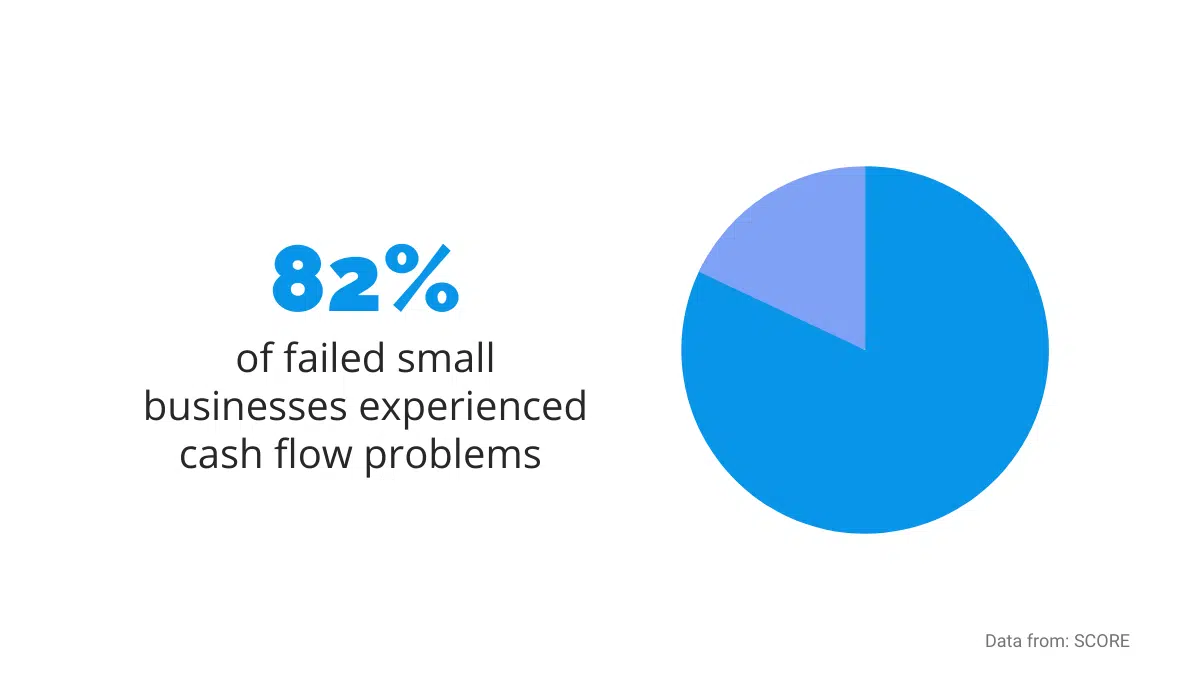 82%

of failed small businesses experienced cash flow problems

Data from: SCORE